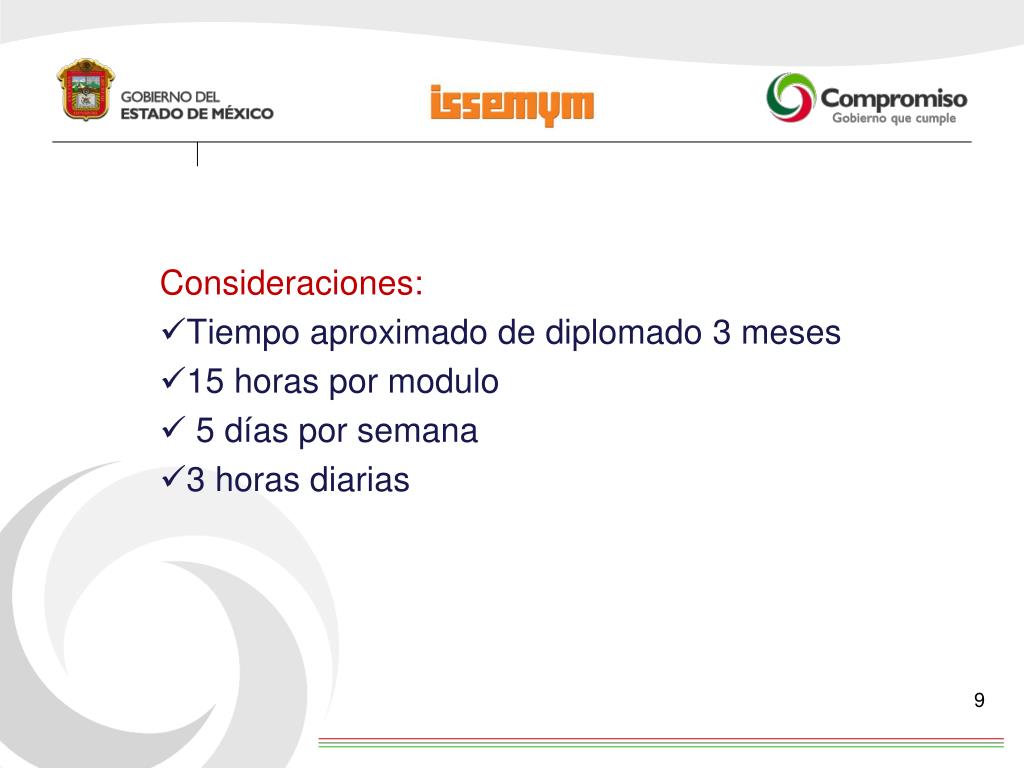 GOBIERNO DEL ESTADO DE MÉXICO

issemym

Compromiso
Gobierno que cumple

Consideraciones:
✓Tiempo aproximado de diplomado 3 meses
✓15 horas por modulo
✓ 5 días por semana
✓3 horas diarias

9